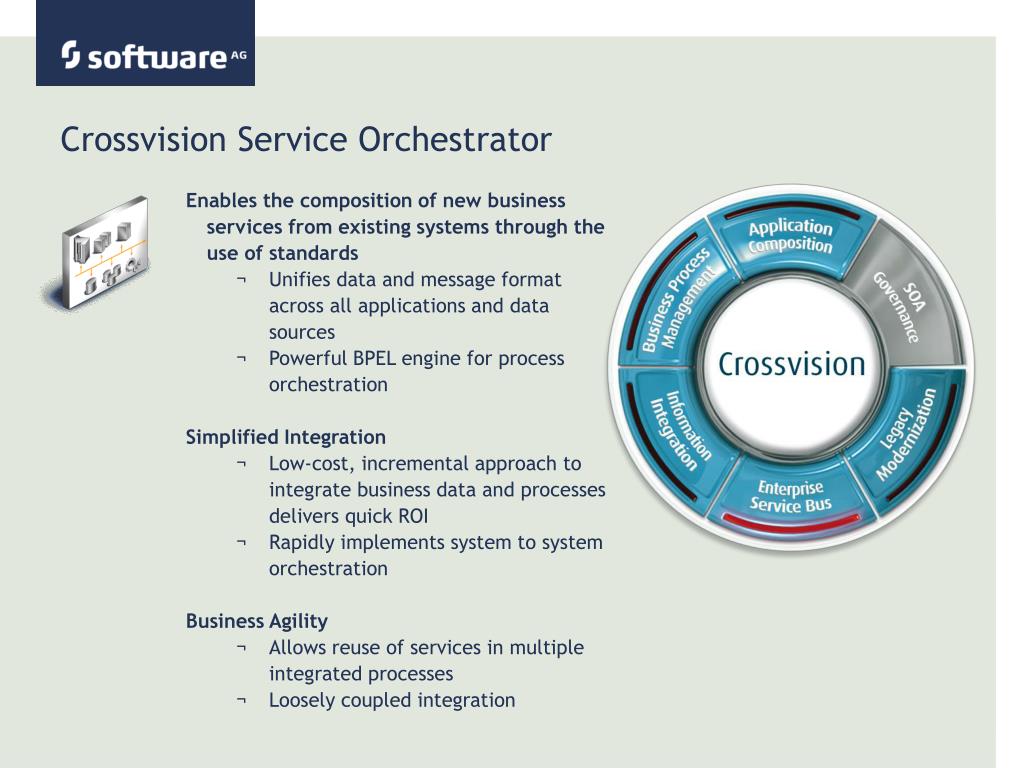 software AG

Crossvision Service Orchestrator

Enables the composition of new business services from existing systems through the use of standards
¬ Unifies data and message format across all applications and data sources
¬ Powerful BPEL engine for process orchestration

Simplified Integration
¬ Low-cost, incremental approach to integrate business data and processes delivers quick ROI
¬ Rapidly implements system to system orchestration

Business Agility
¬ Allows reuse of services in multiple integrated processes
¬ Loosely coupled integration

Application Composition
SOA Governance
Legacy Modernization
Enterprise Service Bus
Information Integration
Business Process Management
Crossvision